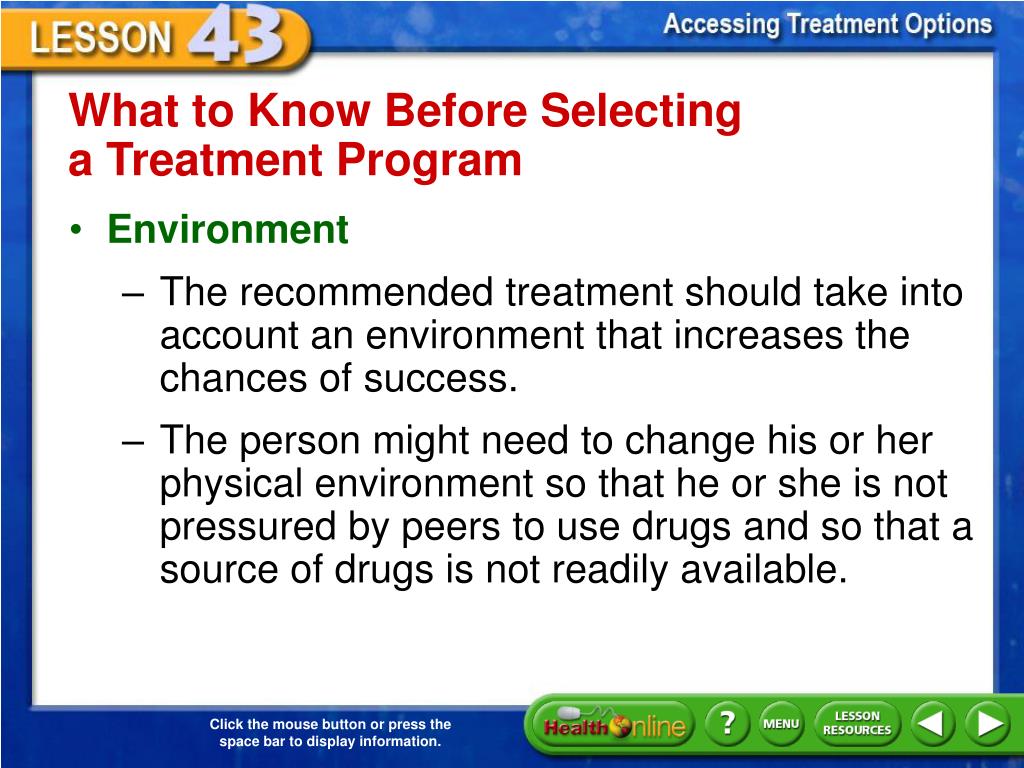 LESSON 43

Accessing Treatment Options

What to Know Before Selecting a Treatment Program

• Environment

– The recommended treatment should take into account an environment that increases the chances of success.

– The person might need to change his or her physical environment so that he or she is not pressured by peers to use drugs and so that a source of drugs is not readily available.

Click the mouse button or press the space bar to display information.

Health Online

?

MENU

LESSON RESOURCES